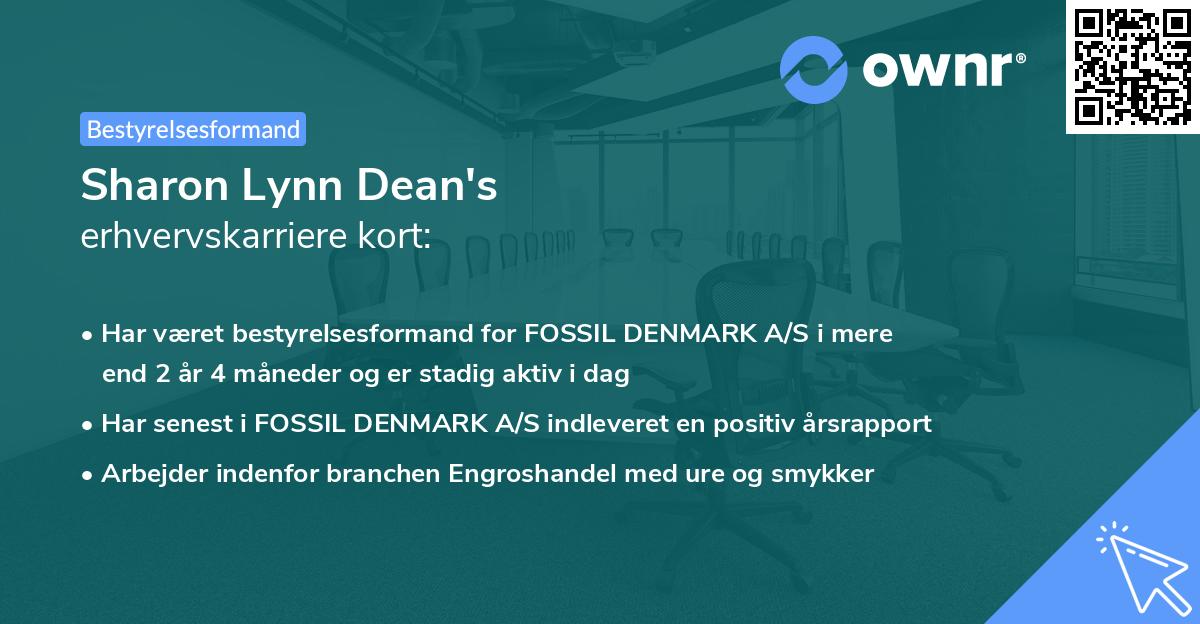 ownr®

Bestyrelsesformand

Sharon Lynn Dean's
erhvervskarriere kort:

• Har været bestyrelsesformand for FOSSIL DENMARK A/S i mere end 2 år 4 måneder og er stadig aktiv i dag
• Har senest i FOSSIL DENMARK A/S indleveret en positiv årsrapport
• Arbejder indenfor branchen Engroshandel med ure og smykker